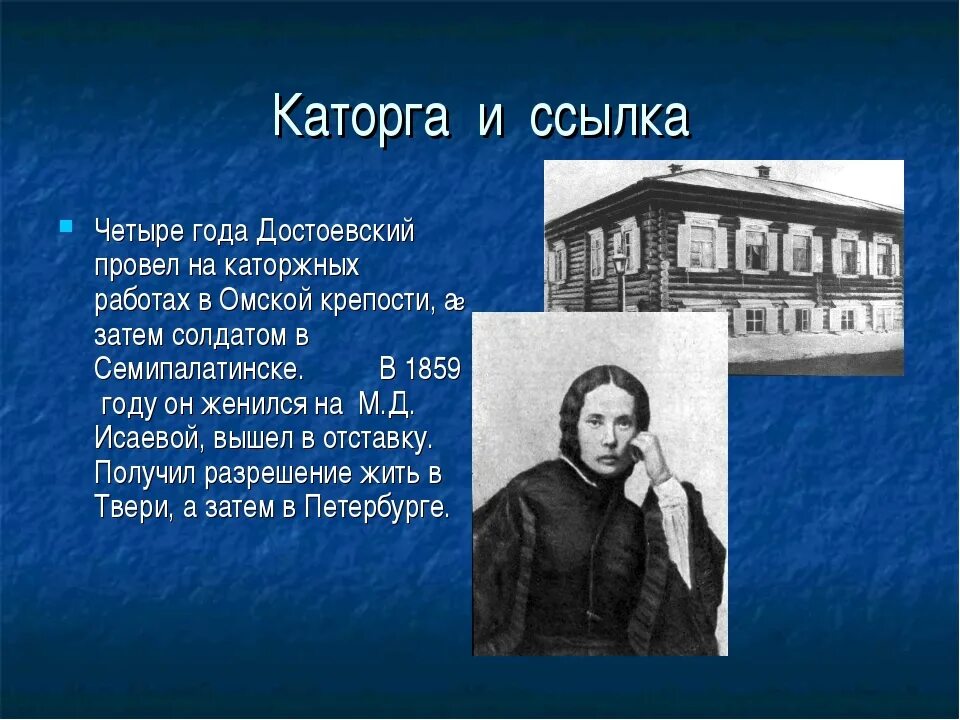 Каторга и ссылка

Четыре года Достоевский провел на каторжных работах в Омской крепости, а затем солдатом в Семипалатинске. В 1859 году он женился на М.Д. Исаевой, вышел в отставку. Получил разрешение жить в Твери, а затем в Петербурге.